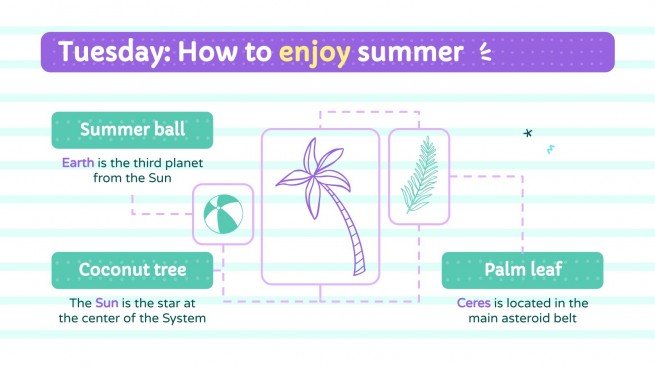 Tuesday: How to enjoy summer

Summer ball

Earth is the third planet from the Sun

Coconut tree

The Sun is the star at the center of the System

Palm leaf

Ceres is located in the main asteroid belt